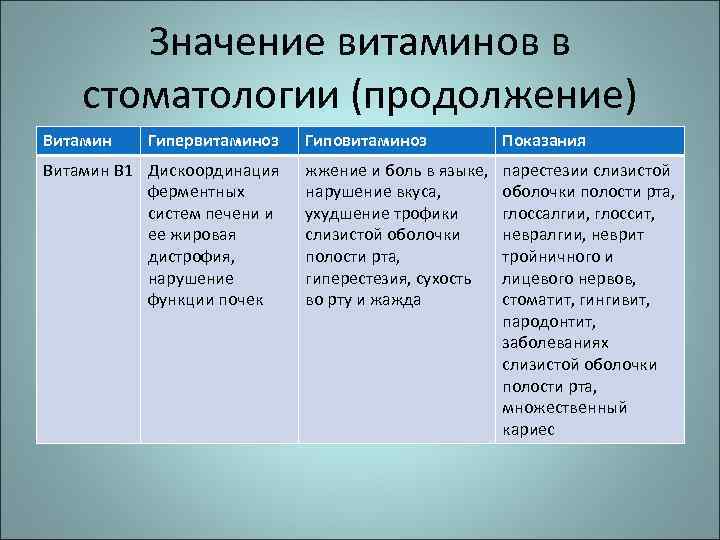 Значение витаминов в стоматологии (продолжение)

| Витамин | Гипервитаминоз | Гиповитаминоз | Показания |
|---|---|---|---|
| Витамин В1 | Дискоординация ферментных систем печени и ее жировая дистрофия, нарушение функции почек | жжение и боль в языке, нарушение вкуса, ухудшение трофики слизистой оболочки полости рта, гиперестезия, сухость во рту и жажда | парестезии слизистой оболочки полости рта, глоссалгии, глоссит, невралгии, неврит тройничного и лицевого нервов, стоматит, гингивит, пародонтит, заболеваниях слизистой оболочки полости рта, множественный кариес |